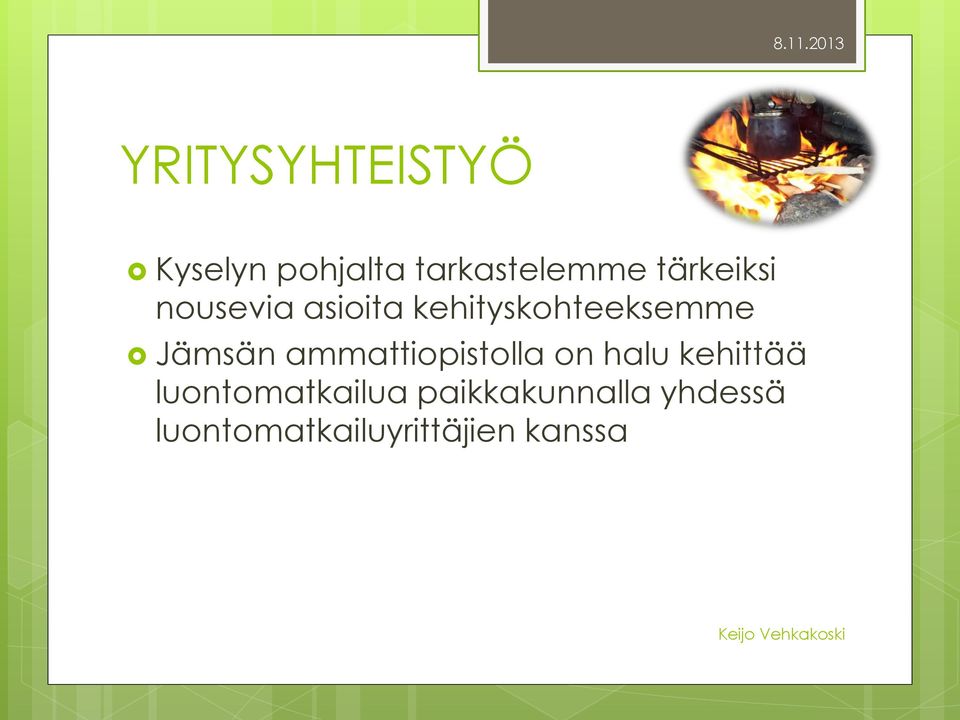 8.11.2013

YRITYSYHTEISTYÖ

Kyselyn pohjalta tarkastelemme tärkeiksi nousevia asioita kehityskohteeksemme

Jämsän ammattiopistolla on halu kehittää luontomatkailua paikkakunnalla yhdessä luontomatkailuyrittäjien kanssa

Keijo Vehkakoski